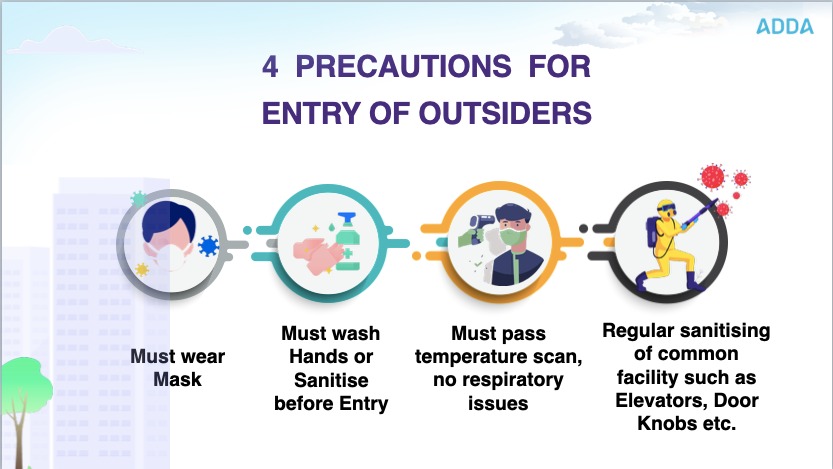 ADDA

4 PRECAUTIONS FOR ENTRY OF OUTSIDERS

Must wear Mask

Must wash Hands or Sanitise before Entry

Must pass temperature scan, no respiratory issues

Regular sanitising of common facility such as Elevators, Door Knobs etc.